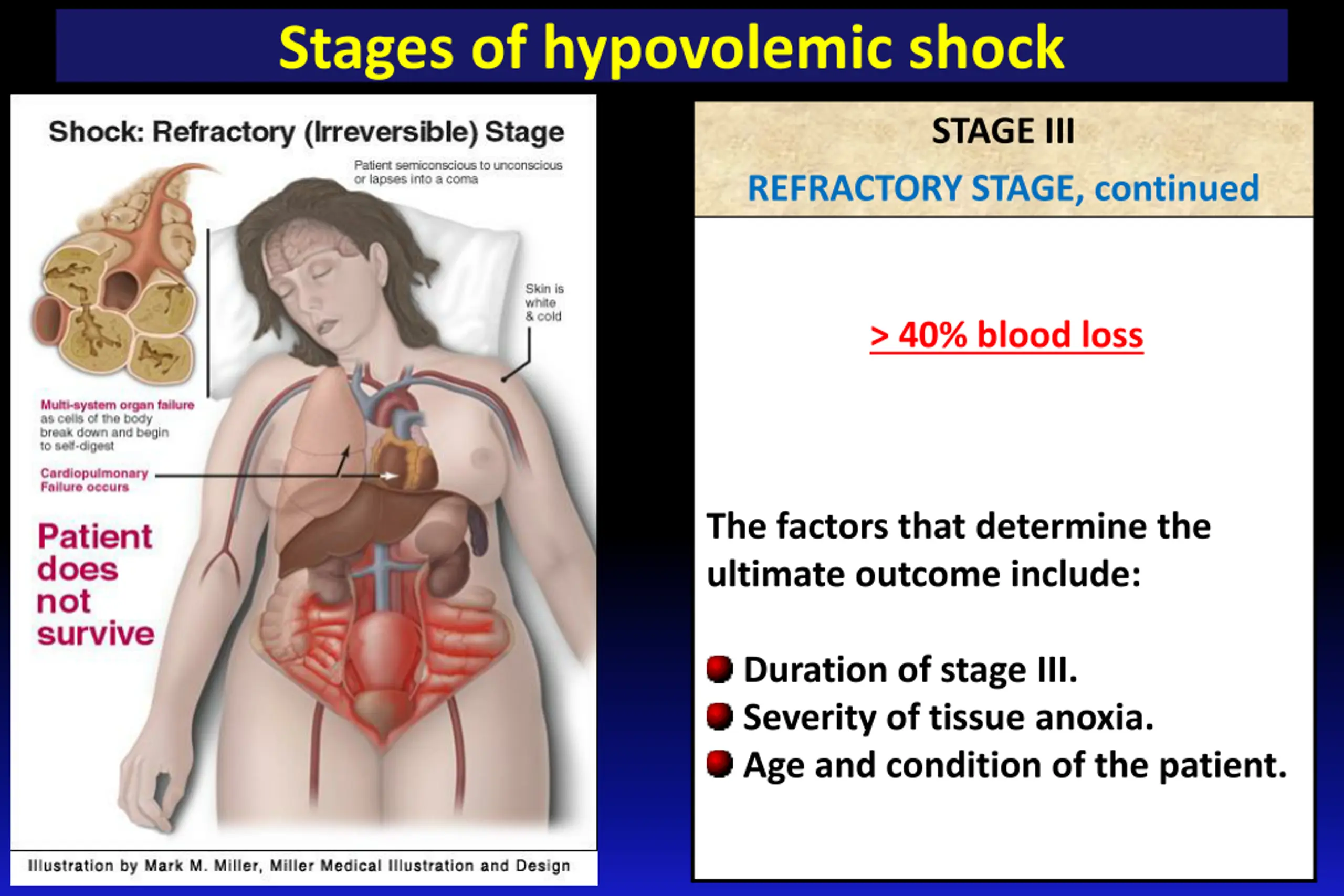 Stages of hypovolemic shock

Shock: Refractory (Irreversible) Stage

Patient semiconscious to unconscious or lapses into a coma

Skin is white & cold

Multi-system organ failure as cells of the body break down and begin to self-digest

Cardiopulmonary Failure occurs

Patient does not survive

Illustration by Mark M. Miller, Miller Medical Illustration and Design

STAGE III

REFRACTORY STAGE, continued

> 40% blood loss

The factors that determine the ultimate outcome include:

Duration of stage III.
Severity of tissue anoxia.
Age and condition of the patient.